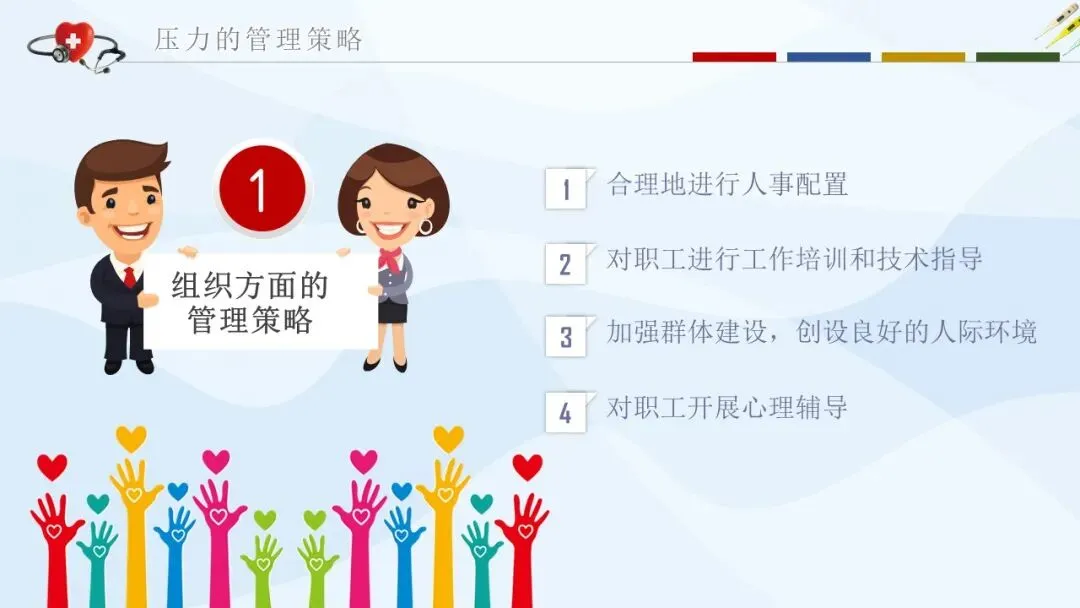 压力的管理策略

1

组织方面的管理策略

1 合理地进行人事配置

2 对职工进行工作培训和技术指导

3 加强群体建设，创设良好的人际环境

4 对职工开展心理辅导